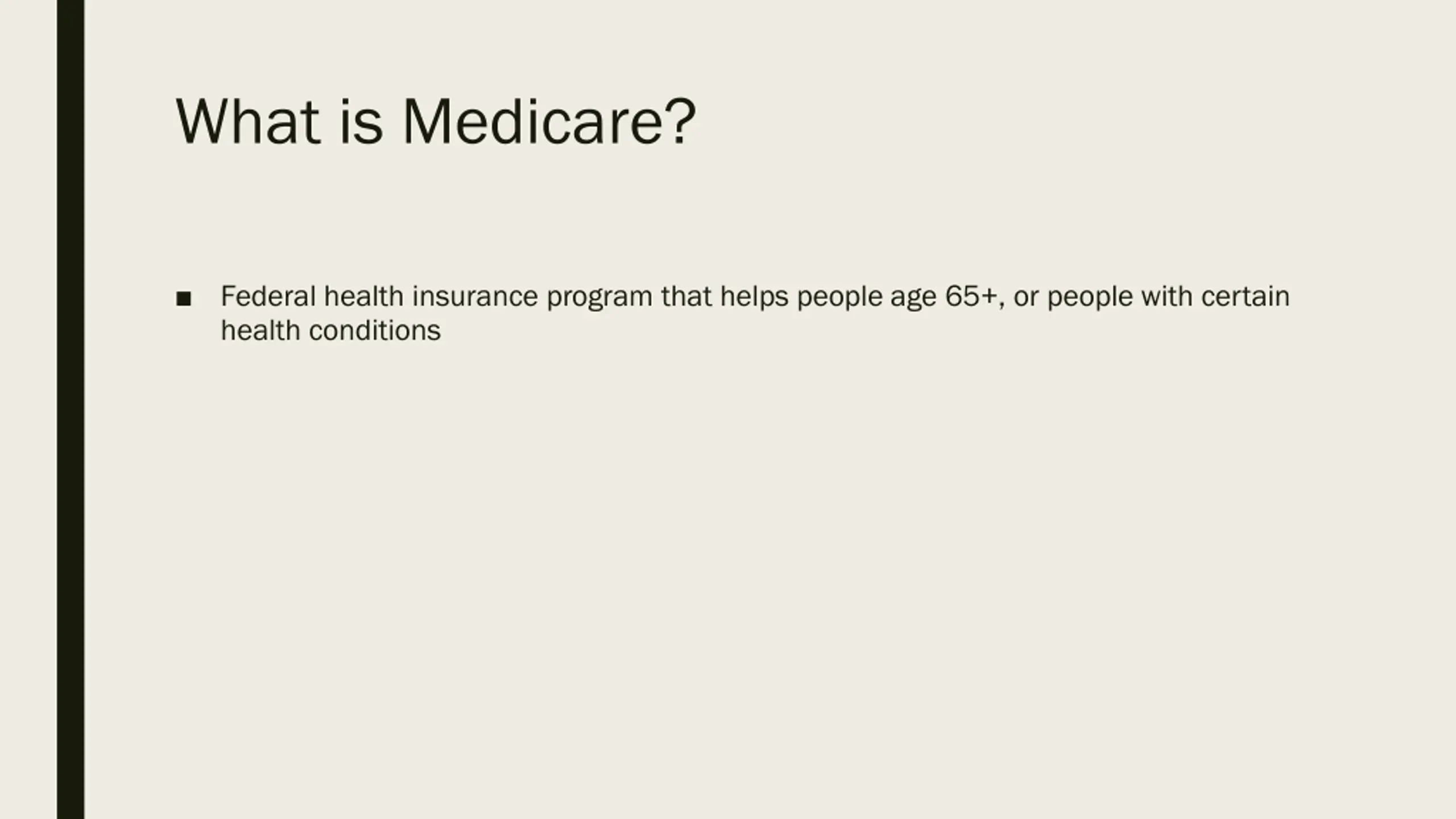 What is Medicare?

■ Federal health insurance program that helps people age 65+, or people with certain health conditions